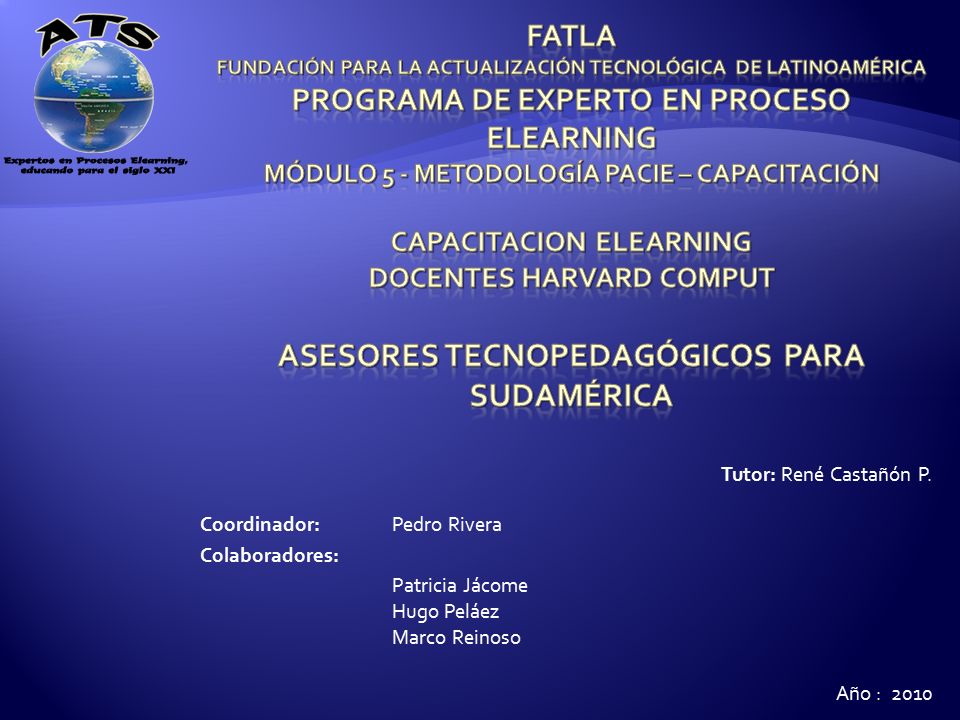 ATS

Expertos en Procesos Elearning, educando para el siglo XXI

FATLA
FUNDACIÓN PARA LA ACTUALIZACIÓN TECNOLÓGICA DE LATINOAMÉRICA
PROGRAMA DE EXPERTO EN PROCESO ELEARNING
MÓDULO 5 - METODOLOGÍA PACIE – CAPACITACIÓN

CAPACITACION ELEARNING
DOCENTES HARVARD COMPUT

ASESORES TECNOPEDAGÓGICOS PARA SUDAMÉRICA

Tutor: René Castañón P.

Coordinador: Pedro Rivera
Colaboradores:
Patricia Jácome
Hugo Peláez
Marco Reinoso

Año : 2010